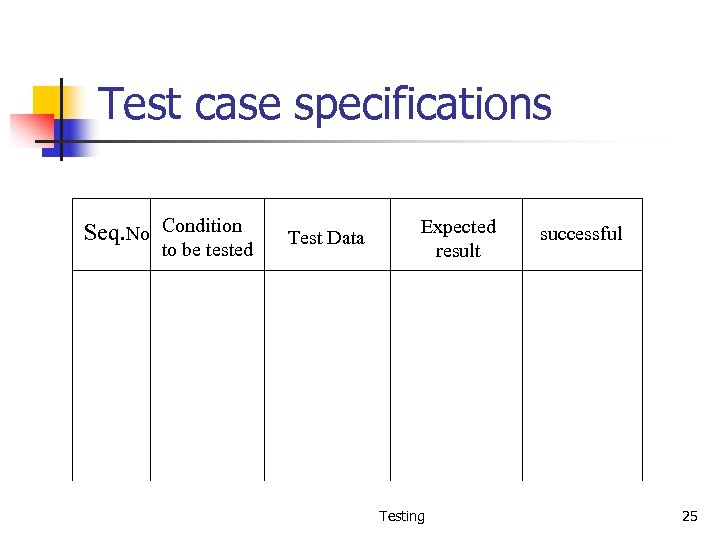 Test case specifications

| Seq.No | Condition to be tested | Test Data | Expected result | successful |
|---|---|---|---|---|
| | | | | |

Testing

25